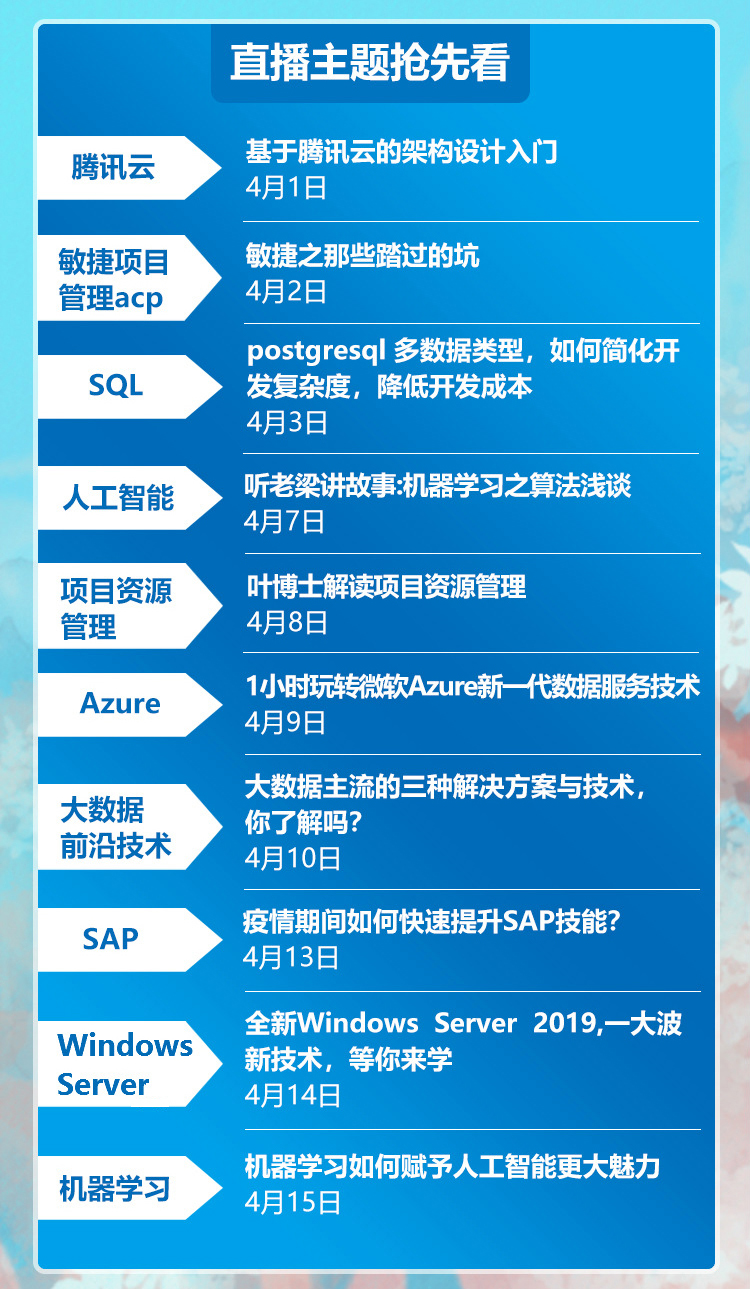 直播主题抢先看

腾讯云
基于腾讯云的架构设计入门
4月1日

敏捷项目管理acp
敏捷之那些踏过的坑
4月2日

SQL
postgresql 多数据类型，如何简化开发复杂度，降低开发成本
4月3日

人工智能
听老梁讲故事:机器学习之算法浅谈
4月7日

项目资源管理
叶博士解读项目资源管理
4月8日

Azure
1小时玩转微软Azure新一代数据服务技术
4月9日

大数据前沿技术
大数据主流的三种解决方案与技术，你了解吗?
4月10日

SAP
疫情期间如何快速提升SAP技能?
4月13日

Windows Server
全新Windows Server 2019,一大波新技术，等你来学
4月14日

机器学习
机器学习如何赋予人工智能更大魅力
4月15日